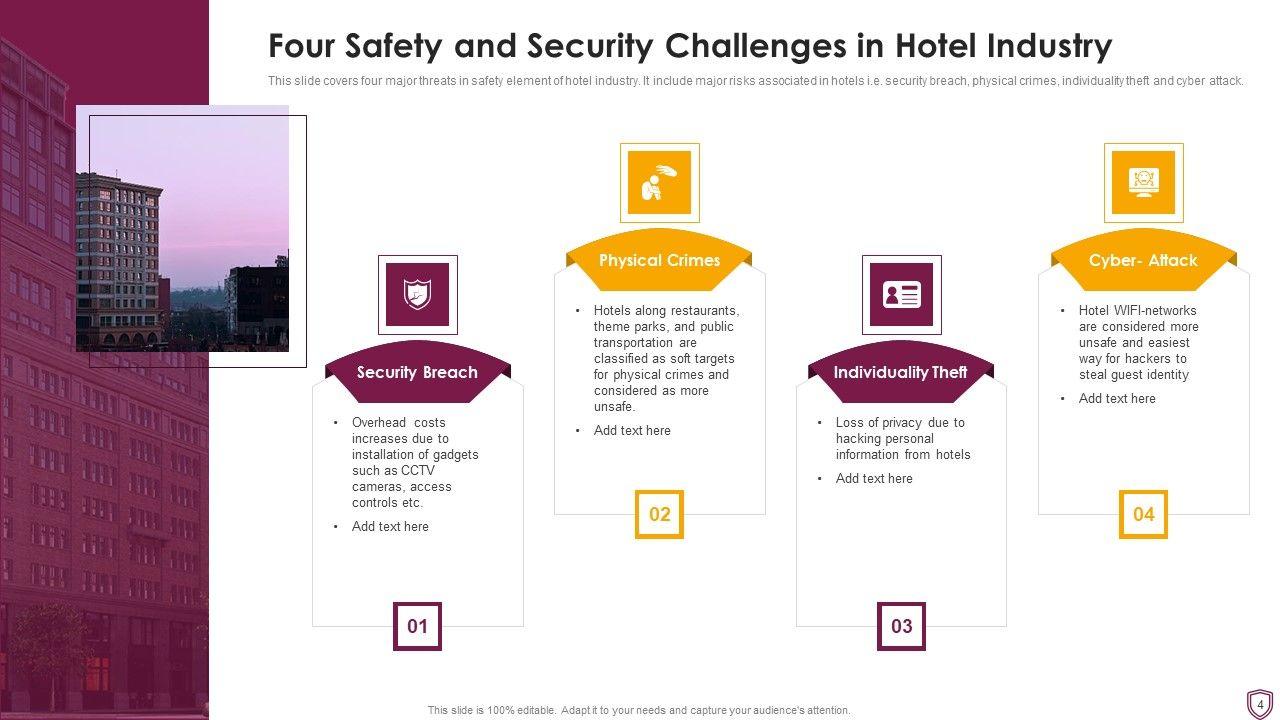 Four Safety and Security Challenges in Hotel Industry

This slide covers four major threats in safety element of hotel industry. It include major risks associated in hotels i.e. security breach, physical crimes, individuality theft and cyber attack.

Security Breach

• Overhead costs increases due to installation of gadgets such as CCTV cameras, access controls etc.

• Add text here

01

Physical Crimes

• Hotels along restaurants, theme parks, and public transportation are classified as soft targets for physical crimes and considered as more unsafe.

• Add text here

02

Individuality Theft

• Loss of privacy due to hacking personal information from hotels

• Add text here

03

Cyber- Attack

• Hotel WIFI-networks are considered more unsafe and easiest way for hackers to steal guest identity

• Add text here

04

This slide is 100% editable. Adapt it to your needs and capture your audience's attention.

4